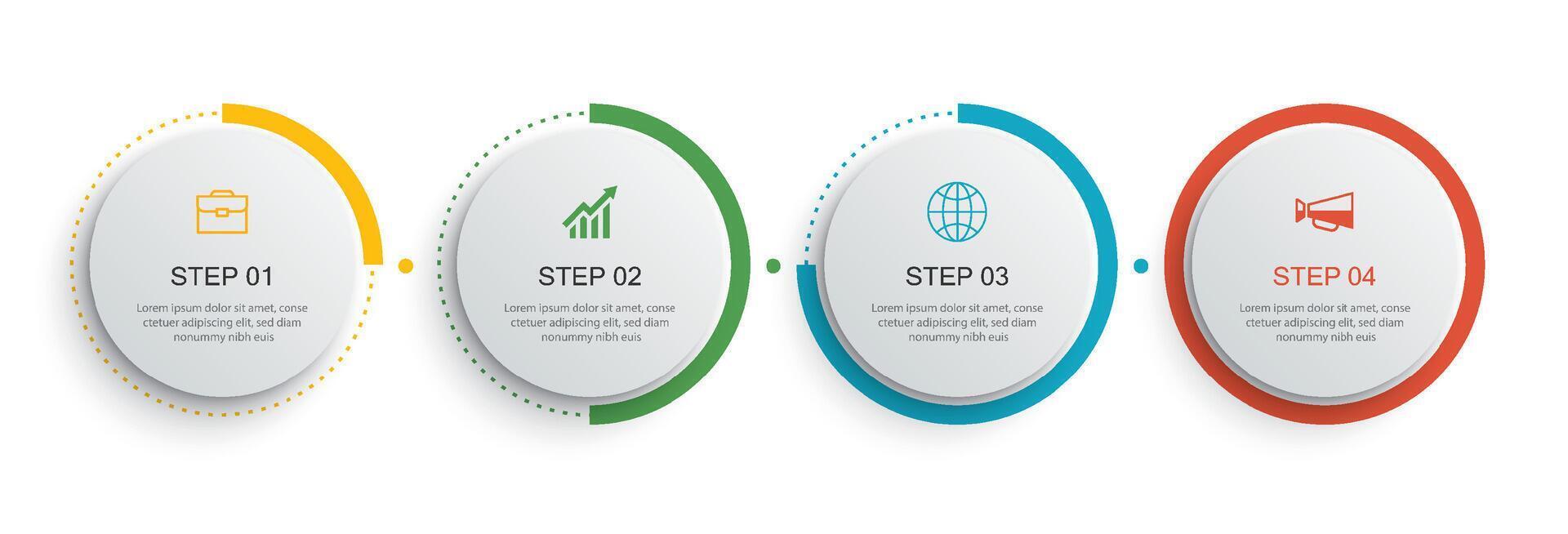 STEP 01

Lorem ipsum dolor sit amet, conse ctetuer adipiscing elit, sed diam nonummy nibh euis

STEP 02

Lorem ipsum dolor sit amet, conse ctetuer adipiscing elit, sed diam nonummy nibh euis

STEP 03

Lorem ipsum dolor sit amet, conse ctetuer adipiscing elit, sed diam nonummy nibh euis

STEP 04

Lorem ipsum dolor sit amet, conse ctetuer adipiscing elit, sed diam nonummy nibh euis